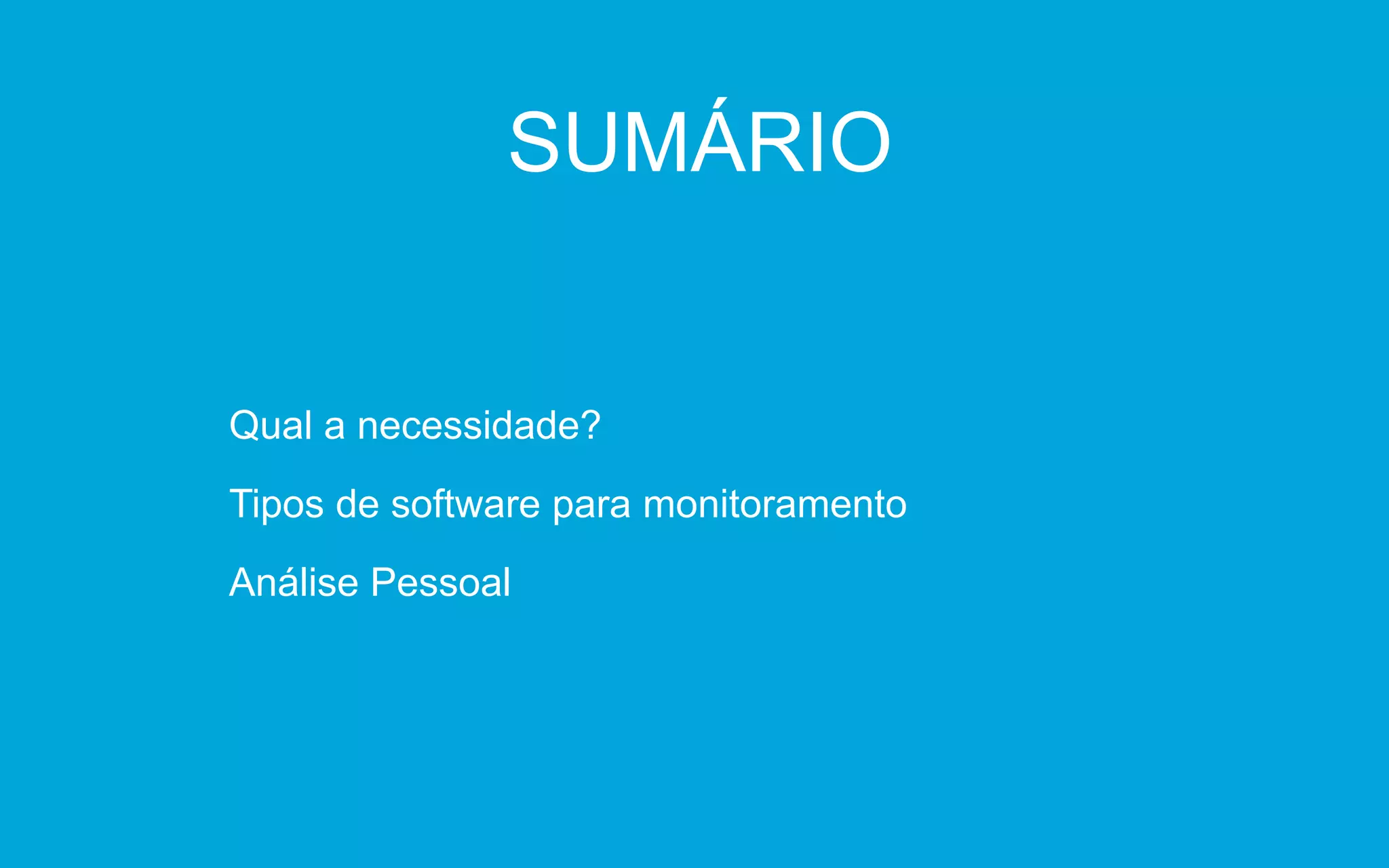 SUMÁRIO

Qual a necessidade?

Tipos de software para monitoramento

Análise Pessoal